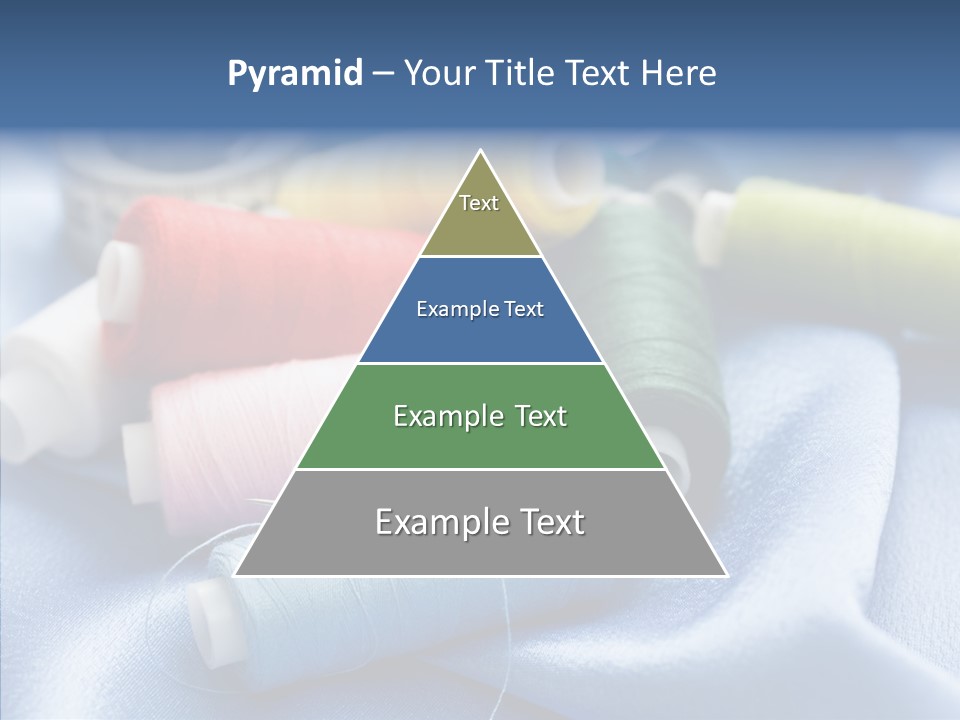 Pyramid – Your Title Text Here

Text

Example Text

Example Text

Example Text